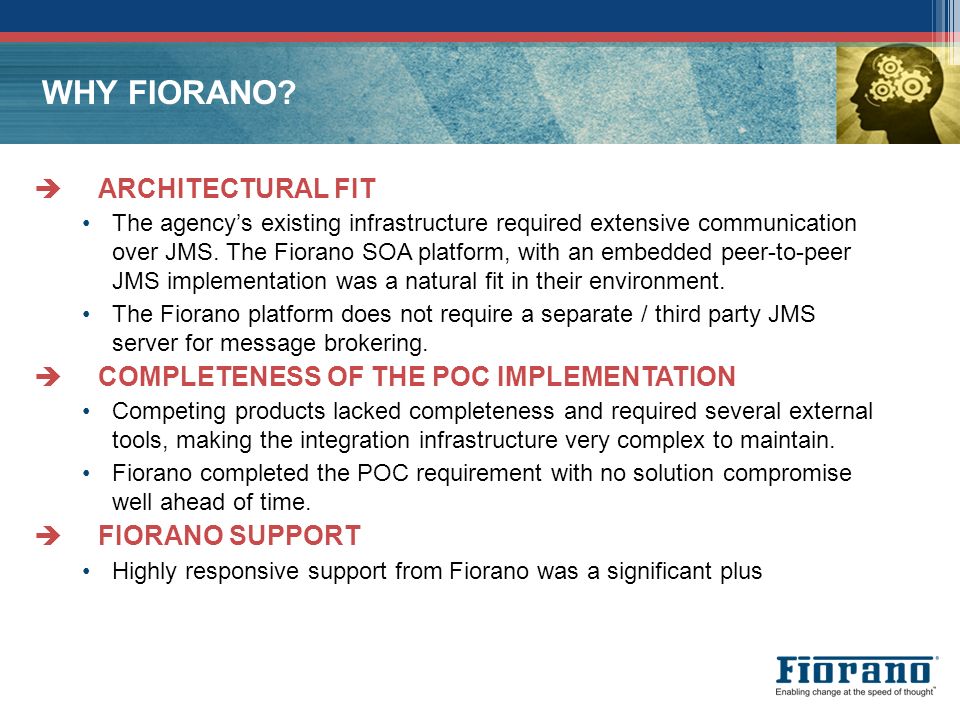 WHY FIORANO?

➔ ARCHITECTURAL FIT

• The agency's existing infrastructure required extensive communication over JMS. The Fiorano SOA platform, with an embedded peer-to-peer JMS implementation was a natural fit in their environment.

• The Fiorano platform does not require a separate / third party JMS server for message brokering.

➔ COMPLETENESS OF THE POC IMPLEMENTATION

• Competing products lacked completeness and required several external tools, making the integration infrastructure very complex to maintain.

• Fiorano completed the POC requirement with no solution compromise well ahead of time.

➔ FIORANO SUPPORT

• Highly responsive support from Fiorano was a significant plus

Fiorano
Enabling change at the speed of thought™